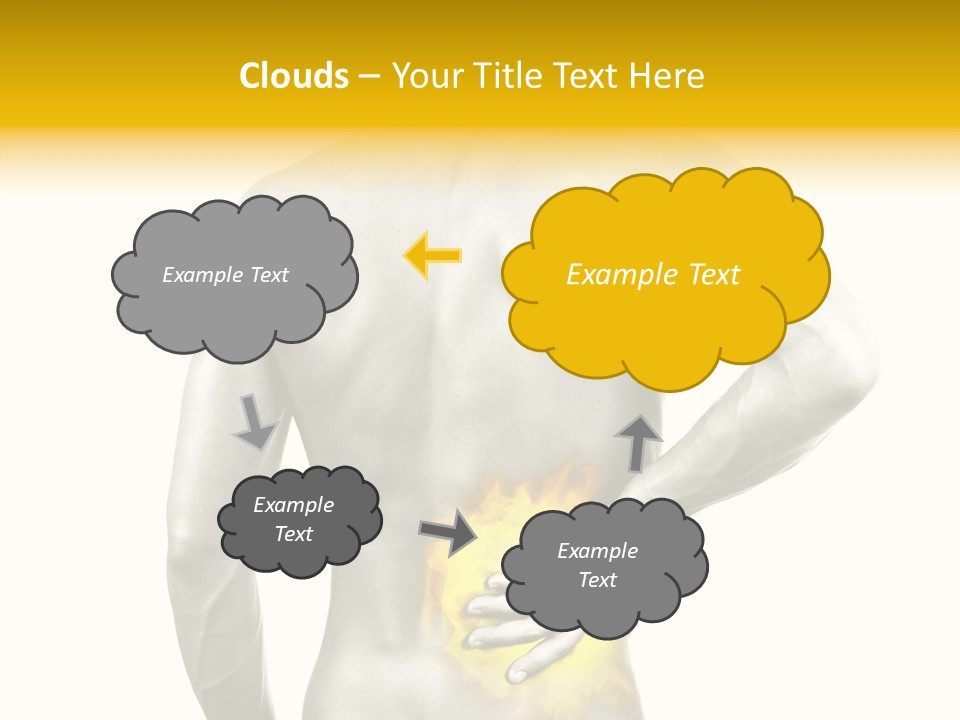 Clouds – Your Title Text Here

Example Text

Example Text

Example Text

Example Text